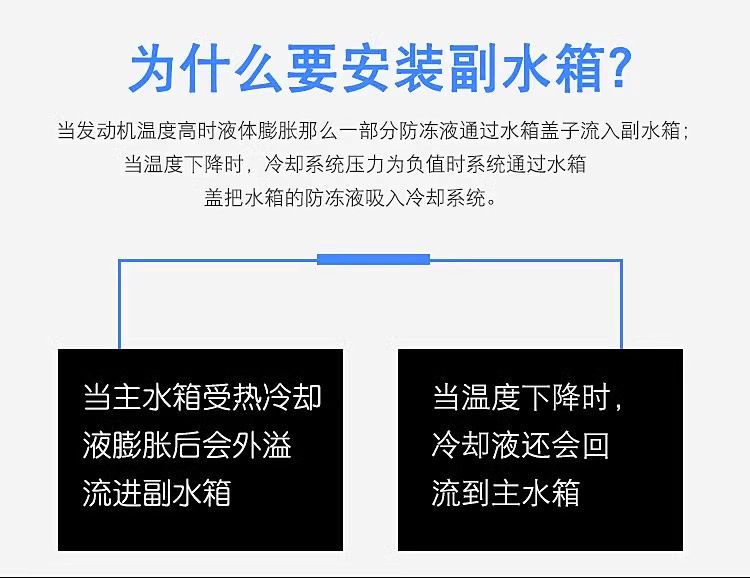 为什么要安装副水箱?

当发动机温度高时液体膨胀那么一部分防冻液通过水箱盖子流入副水箱;当温度下降时，冷却系统压力为负值时系统通过水箱盖把水箱的防冻液吸入冷却系统。

当主水箱受热冷却液膨胀后会外溢流进副水箱

当温度下降时，冷却液还会回流到主水箱